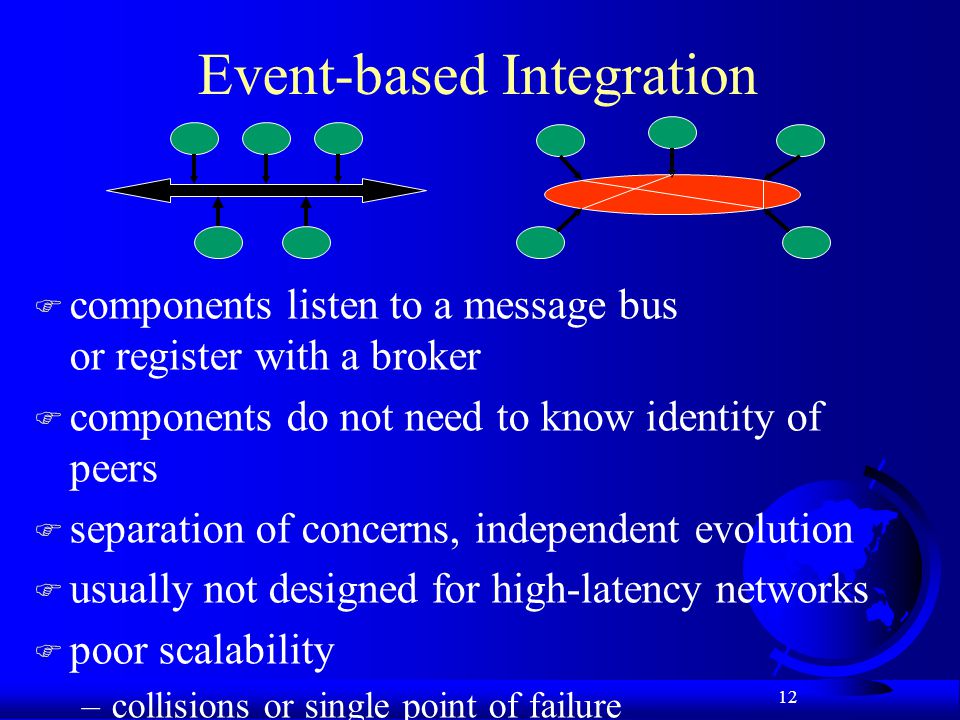 Event-based Integration

components listen to a message bus or register with a broker

components do not need to know identity of peers

separation of concerns, independent evolution

usually not designed for high-latency networks

poor scalability

– collisions or single point of failure

12